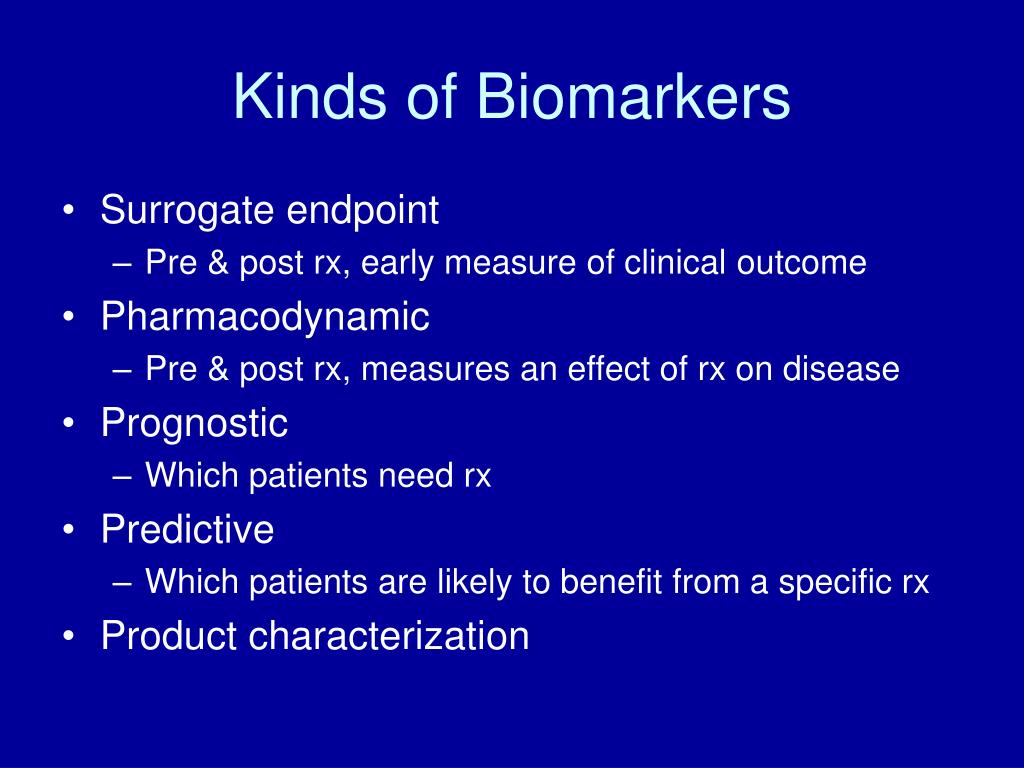 Kinds of Biomarkers

• Surrogate endpoint
– Pre & post rx, early measure of clinical outcome
• Pharmacodynamic
– Pre & post rx, measures an effect of rx on disease
• Prognostic
– Which patients need rx
• Predictive
– Which patients are likely to benefit from a specific rx
• Product characterization